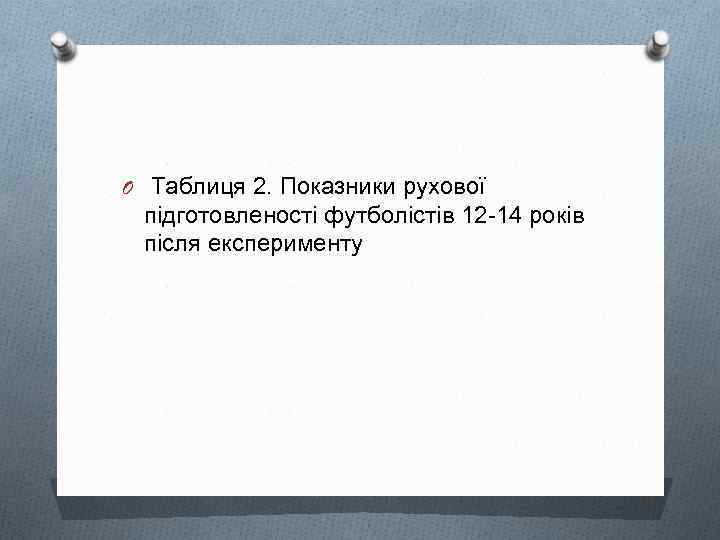 Таблиця 2. Показники рухової підготовленості футболістів 12-14 років після експерименту